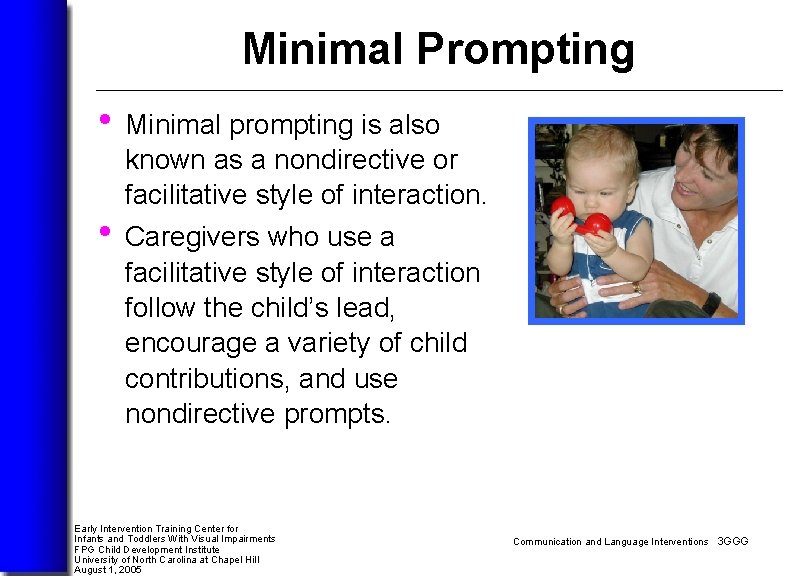 Minimal Prompting

• Minimal prompting is also known as a nondirective or facilitative style of interaction.

• Caregivers who use a facilitative style of interaction follow the child's lead, encourage a variety of child contributions, and use nondirective prompts.

Early Intervention Training Center for Infants and Toddlers With Visual Impairments
FPG Child Development Institute
University of North Carolina at Chapel Hill
August 1, 2005

Communication and Language Interventions 3GGG